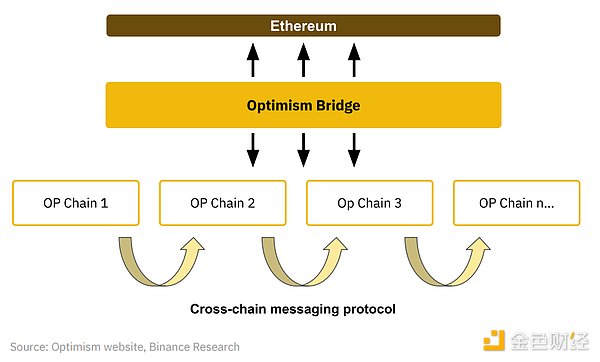 Ethereum

Optimism Bridge

OP Chain 1

OP Chain 2

Op Chain 3

OP Chain n...

Cross-chain messaging protocol

Source: Optimism website, Binance Research

金色财经